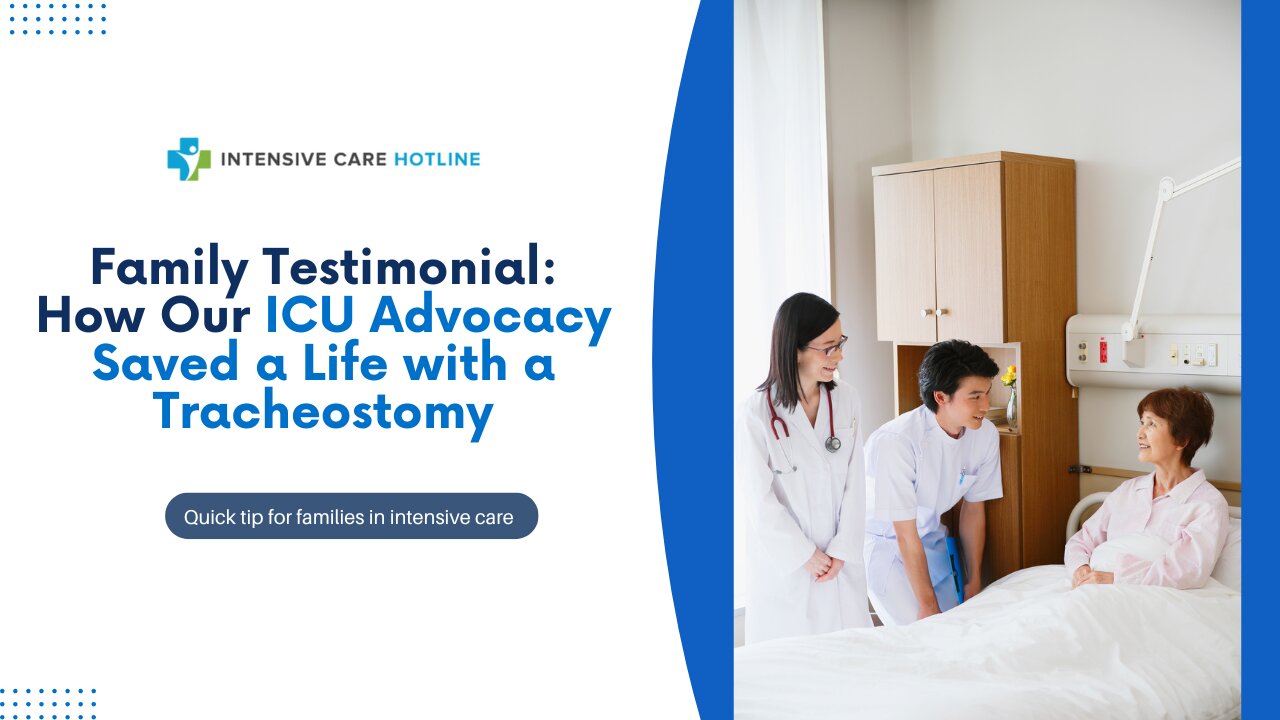 INTENSIVE CARE HOTLINE

Family Testimonial: How Our ICU Advocacy Saved a Life with a Tracheostomy

Quick tip for families in intensive care